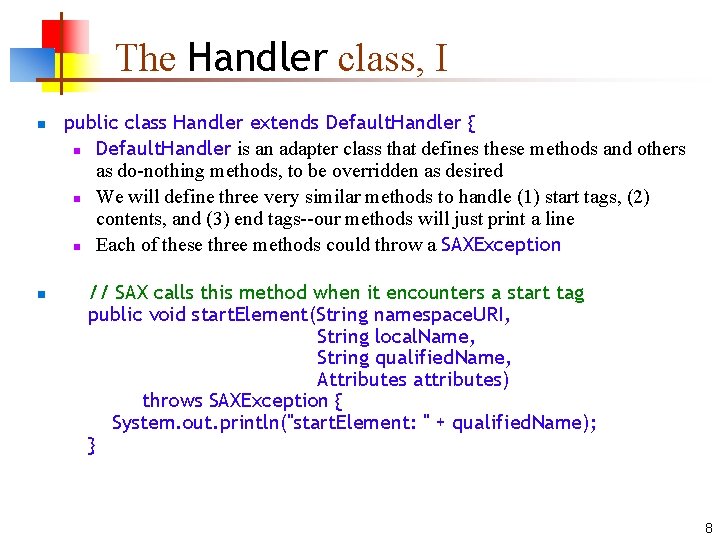 The Handler class, I

public class Handler extends DefaultHandler {

DefaultHandler is an adapter class that defines these methods and others as do-nothing methods, to be overridden as desired

We will define three very similar methods to handle (1) start tags, (2) contents, and (3) end tags--our methods will just print a line

Each of these three methods could throw a SAXException

// SAX calls this method when it encounters a start tag
public void startElement(String namespaceURI,
String localName,
String qualifiedName,
Attributes attributes)
throws SAXException {
System.out.println("startElement: " + qualifiedName);
}

8